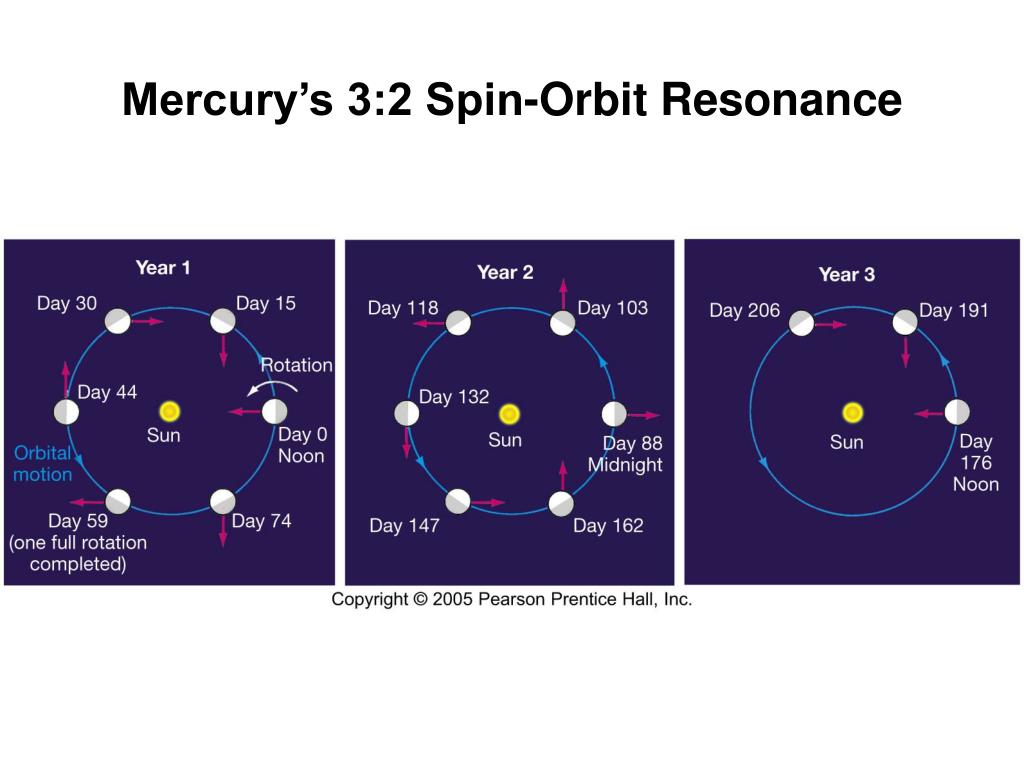 Mercury's 3:2 Spin-Orbit Resonance

Year 1

Day 30

Day 15

Rotation

Day 44

Sun

Day 0
Noon

Orbital motion

Day 59
(one full rotation completed)

Day 74

Year 2

Day 118

Day 103

Day 132

Sun

Day 88
Midnight

Day 147

Day 162

Year 3

Day 206

Day 191

Sun

Day
176
Noon

Copyright © 2005 Pearson Prentice Hall, Inc.